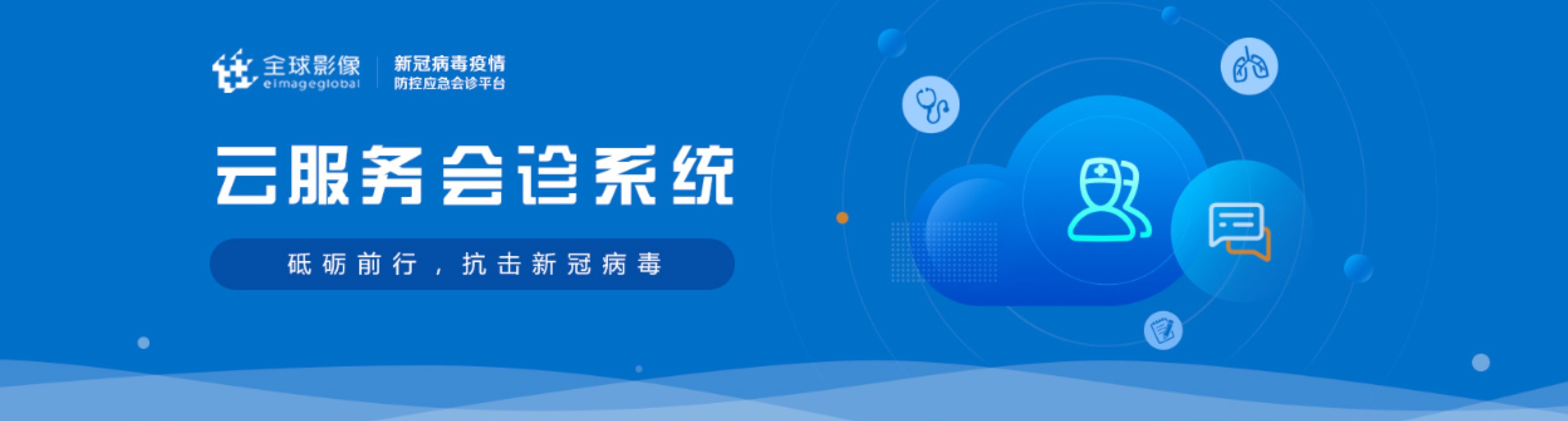 全球影像
eimageglobal

新冠病毒疫情
防控应急会诊平台

云服务会诊系统

砥砺前行，抗击新冠病毒